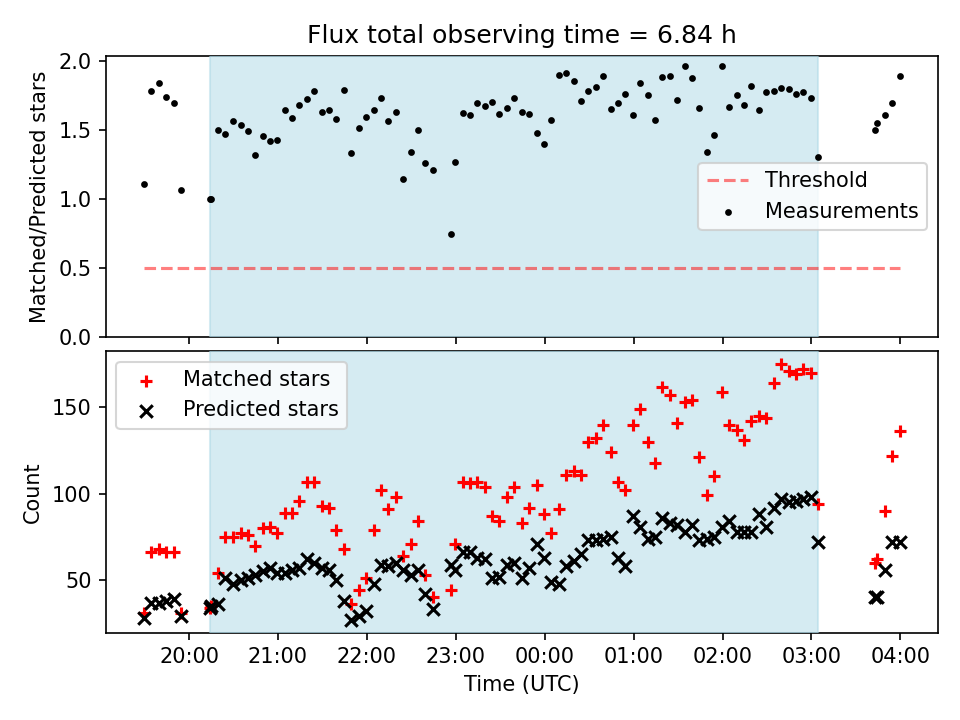 Flux total observing time = 6.84 h

Matched/Predicted stars

2.0
1.5
1.0
0.5
0.0

Threshold
Measurements

Matched stars
Predicted stars

Count

150
100
50

20:00 21:00 22:00 23:00 00:00 01:00 02:00 03:00 04:00

Time (UTC)